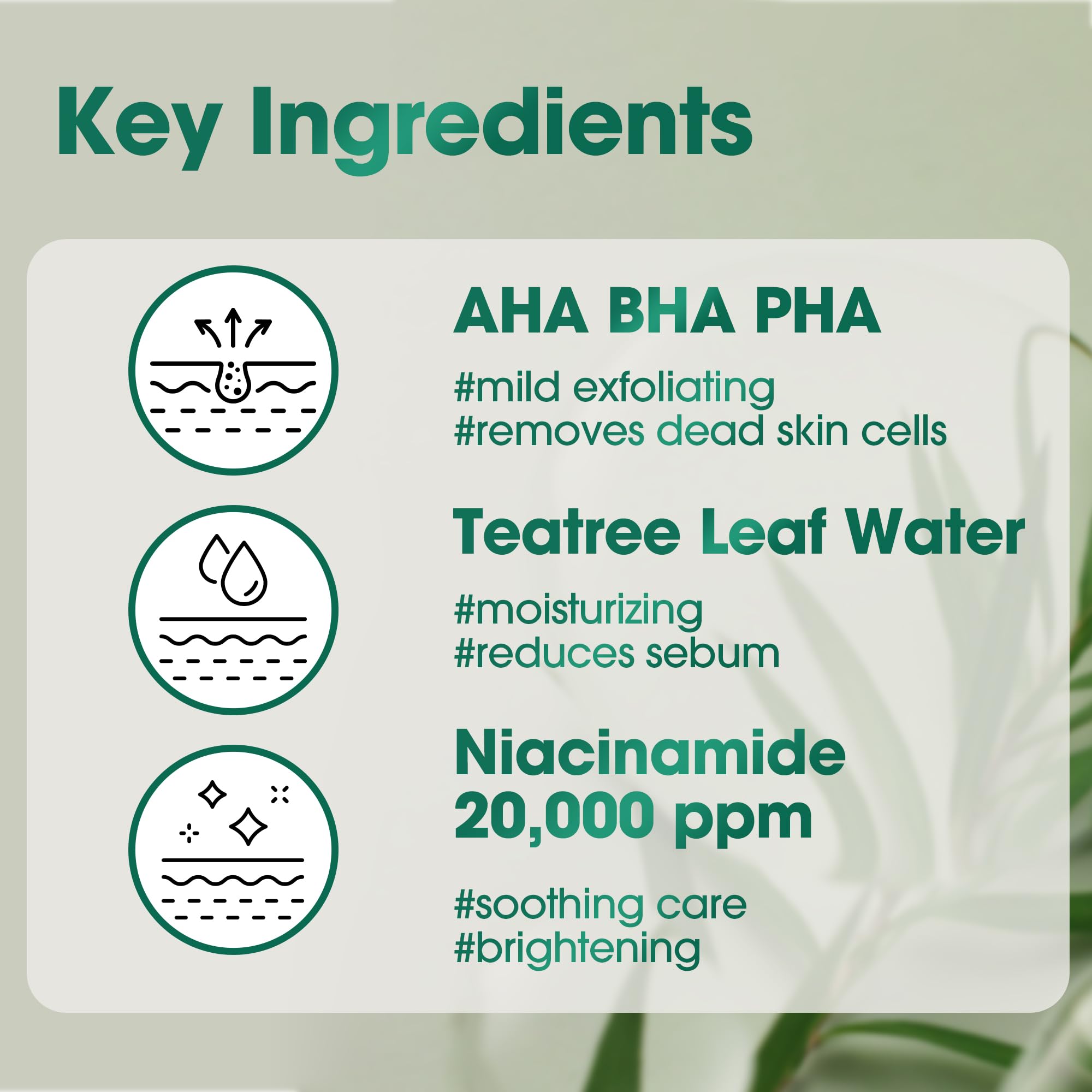 Key Ingredients

AHA BHA PHA

#mild exfoliating
#removes dead skin cells

Teatree Leaf Water

#moisturizing
#reduces sebum

Niacinamide 20,000 ppm

#soothing care
#brightening